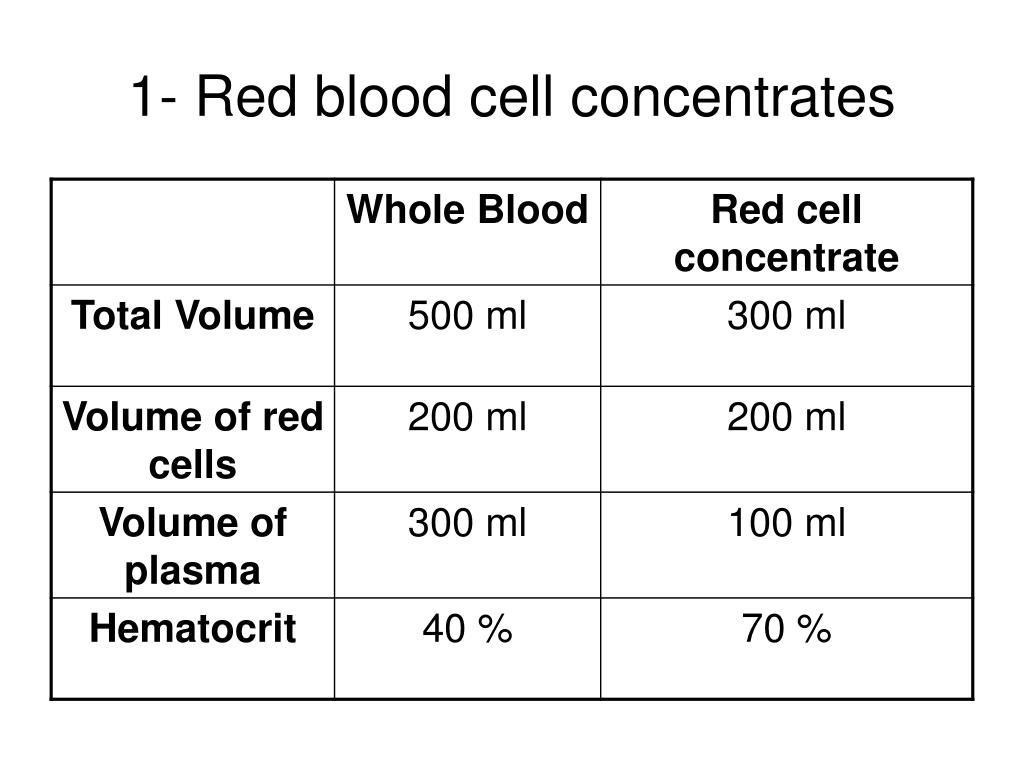 1- Red blood cell concentrates

| | Whole Blood | Red cell concentrate |
|---|---|---|
| Total Volume | 500 ml | 300 ml |
| Volume of red cells | 200 ml | 200 ml |
| Volume of plasma | 300 ml | 100 ml |
| Hematocrit | 40 % | 70 % |